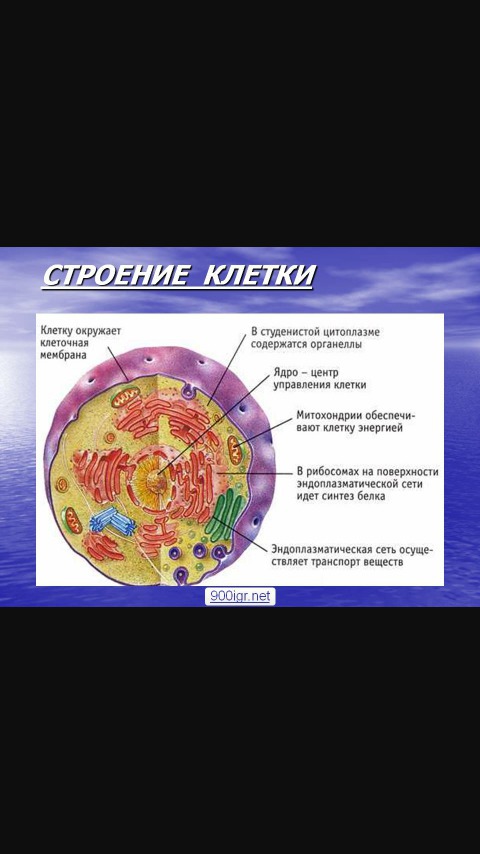 СТРОЕНИЕ КЛЕТКИ

Клетку окружает клеточная мембрана

В студенистой цитоплазме содержатся органеллы

Ядро – центр управления клетки

Митохондрии обеспечивают клетку энергией

В рибосомах на поверхности эндоплазматической сети идет синтез белка

Эндоплазматическая сеть осуществляет транспорт веществ

900igr.net